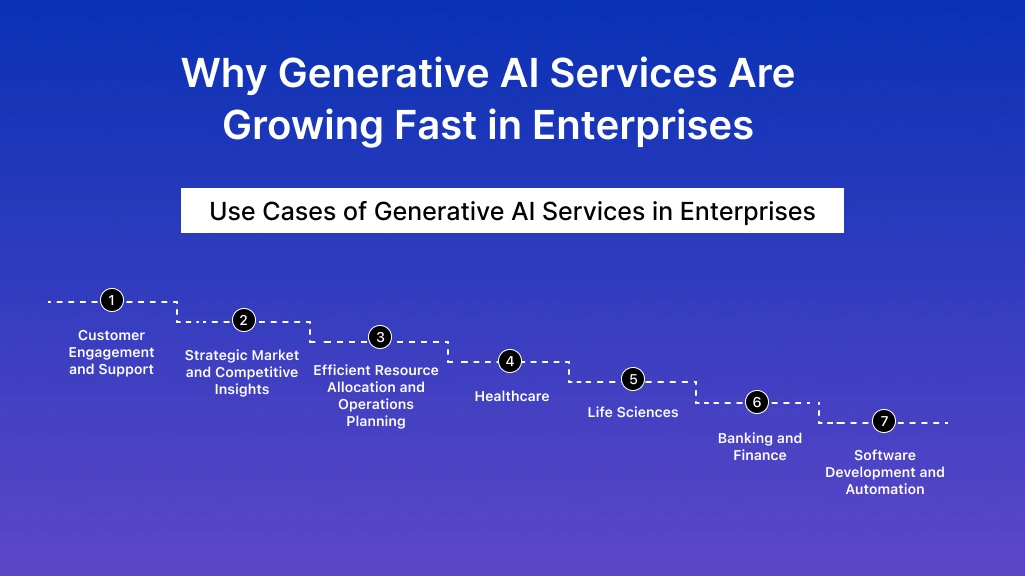 Why Generative AI Services Are Growing Fast in Enterprises

Use Cases of Generative AI Services in Enterprises

1
Customer Engagement and Support

2
Strategic Market and Competitive Insights

3
Efficient Resource Allocation and Operations Planning

4
Healthcare

5
Life Sciences

6
Banking and Finance

7
Software Development and Automation